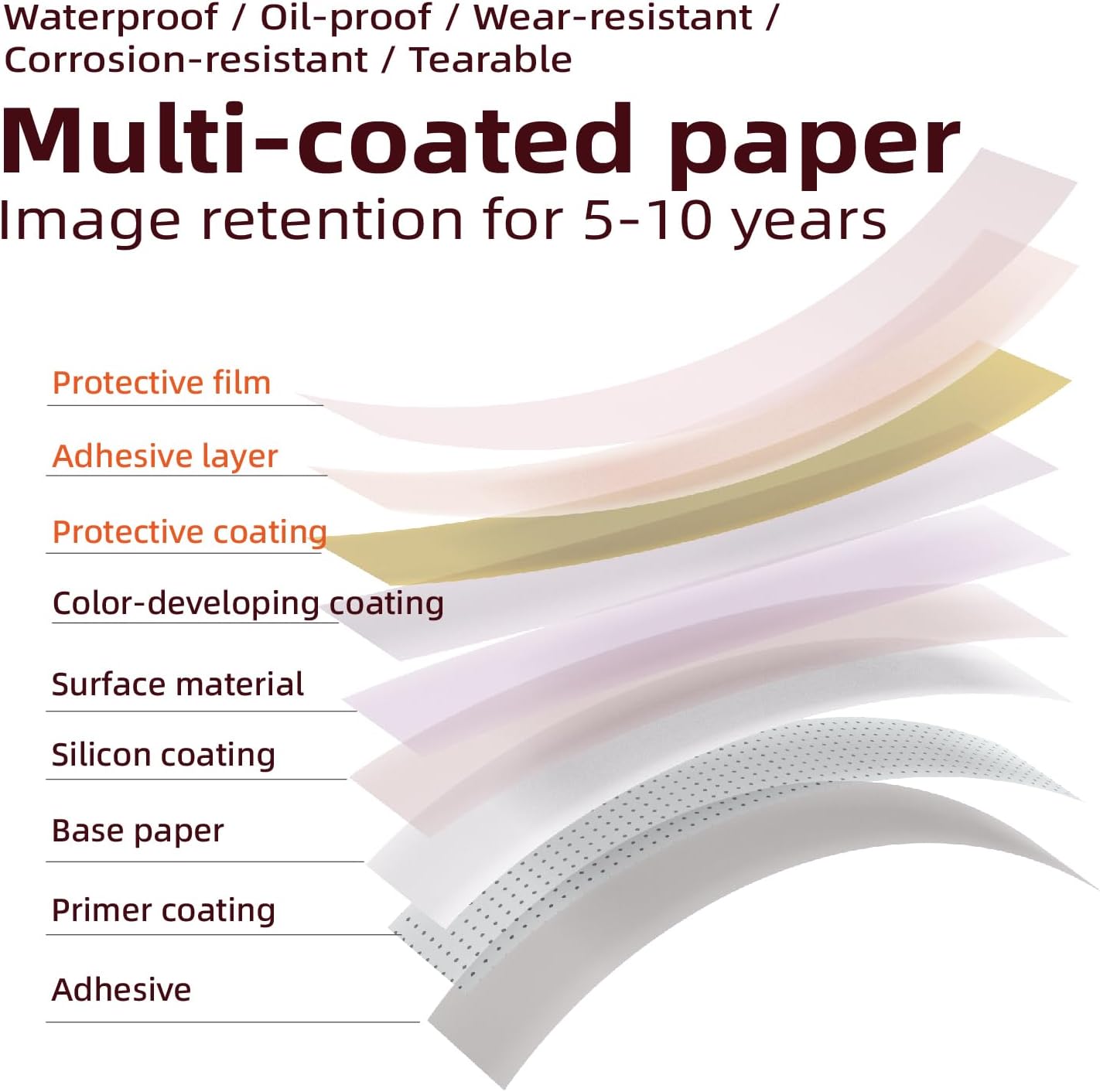 Waterproof / Oil-proof / Wear-resistant / Corrosion-resistant / Tearable

Multi-coated paper

Image retention for 5-10 years

Protective film

Adhesive layer

Protective coating

Color-developing coating

Surface material

Silicon coating

Base paper

Primer coating

Adhesive